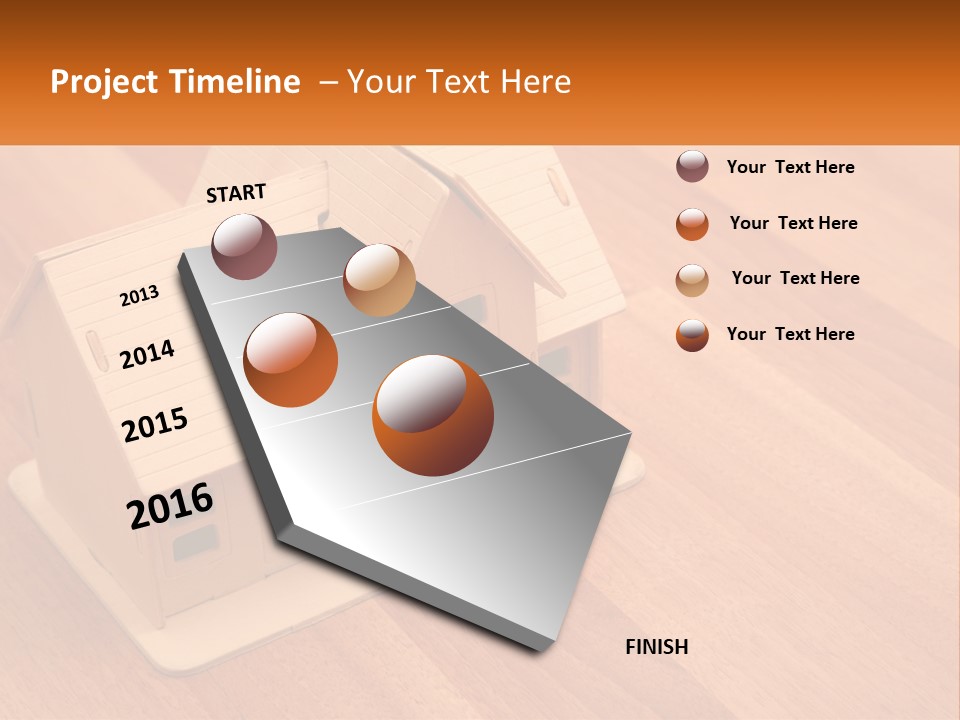 Project Timeline – Your Text Here

START

2013

2014

2015

2016

FINISH

Your Text Here

Your Text Here

Your Text Here

Your Text Here